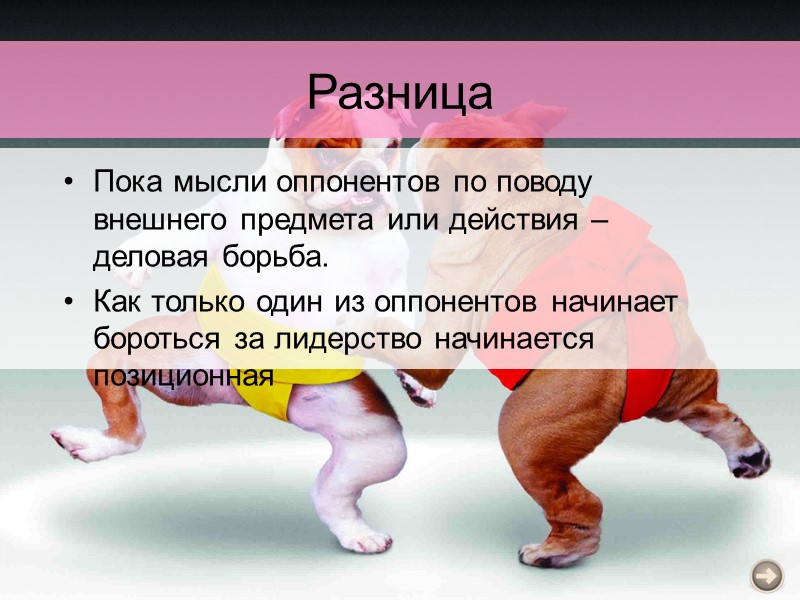 Разница

• Пока мысли оппонентов по поводу внешнего предмета или действия – деловая борьба.

• Как только один из оппонентов начинает бороться за лидерство начинается позиционная